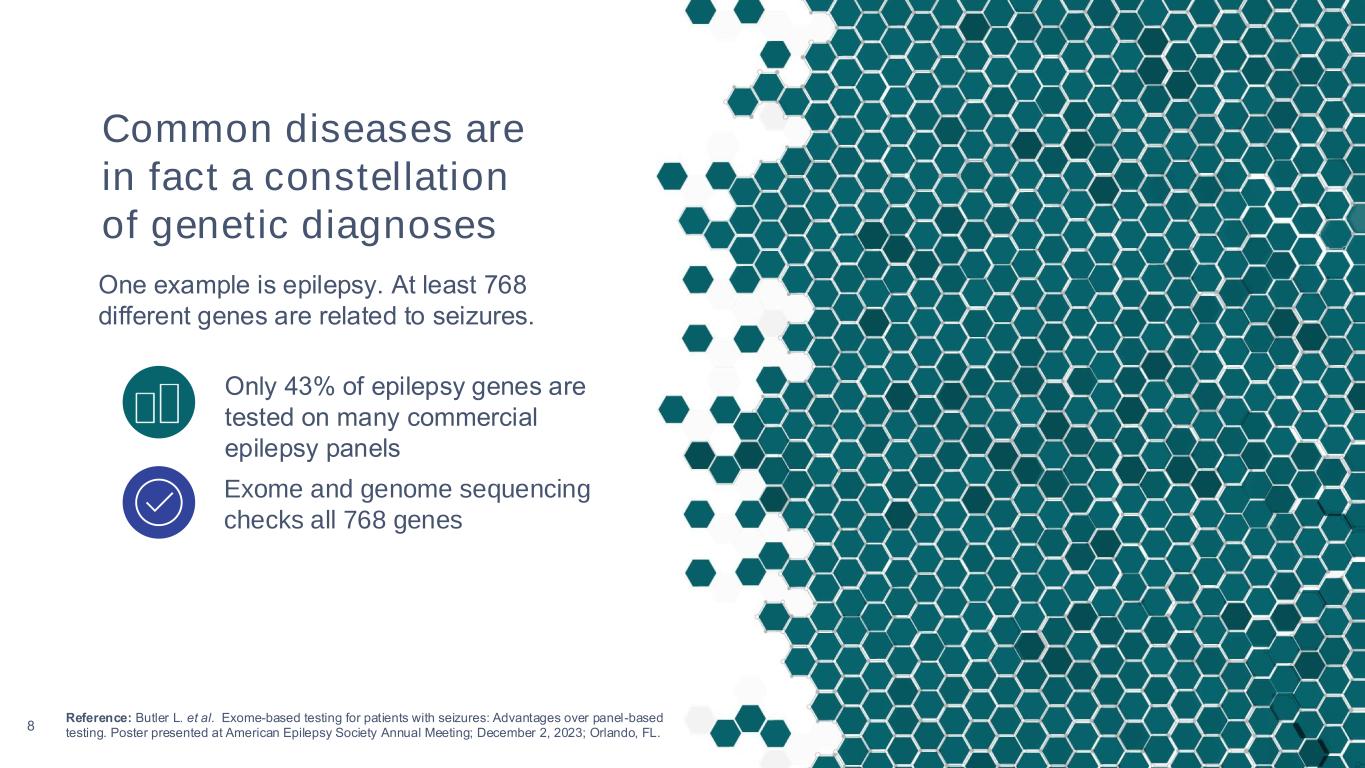 Common diseases are in fact a constellation of genetic diagnoses

One example is epilepsy. At least 768 different genes are related to seizures.

Only 43% of epilepsy genes are tested on many commercial epilepsy panels

Exome and genome sequencing checks all 768 genes

8

Reference: Butler L. et al. Exome-based testing for patients with seizures: Advantages over panel-based testing. Poster presented at American Epilepsy Society Annual Meeting; December 2, 2023; Orlando, FL.